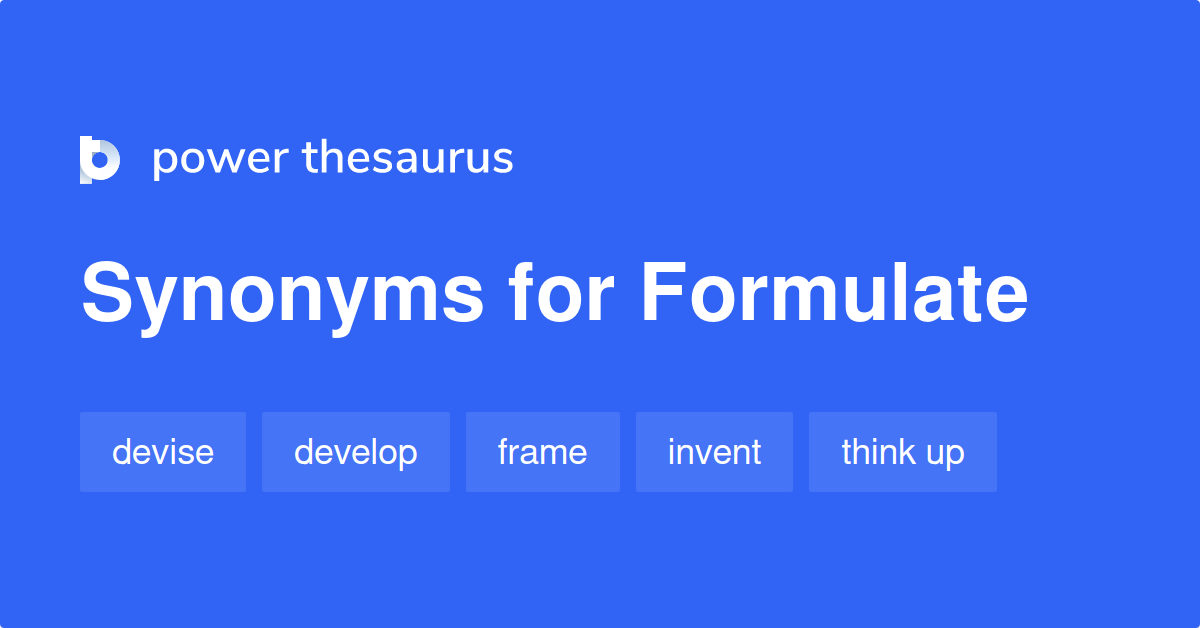 power thesaurus

Synonyms for Formulate

devise develop frame invent think up